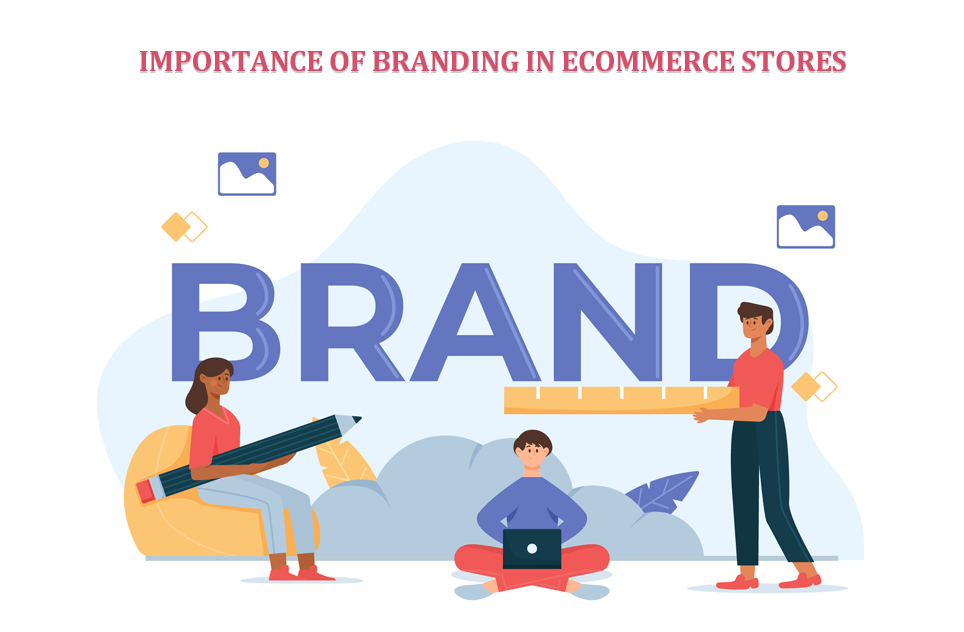 IMPORTANCE OF BRANDING IN ECOMMERCE STORES

BRAND